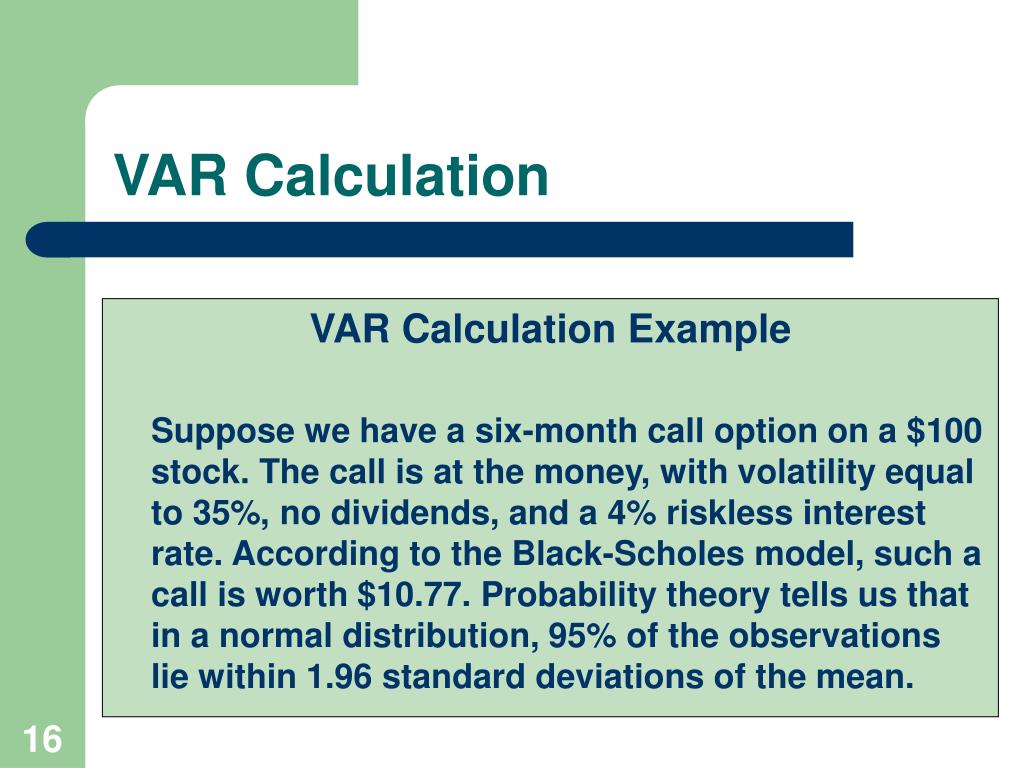 VAR Calculation

VAR Calculation Example

Suppose we have a six-month call option on a \$100 stock. The call is at the money, with volatility equal to 35%, no dividends, and a 4% riskless interest rate. According to the Black-Scholes model, such a call is worth \$10.77. Probability theory tells us that in a normal distribution, 95% of the observations lie within 1.96 standard deviations of the mean.

16